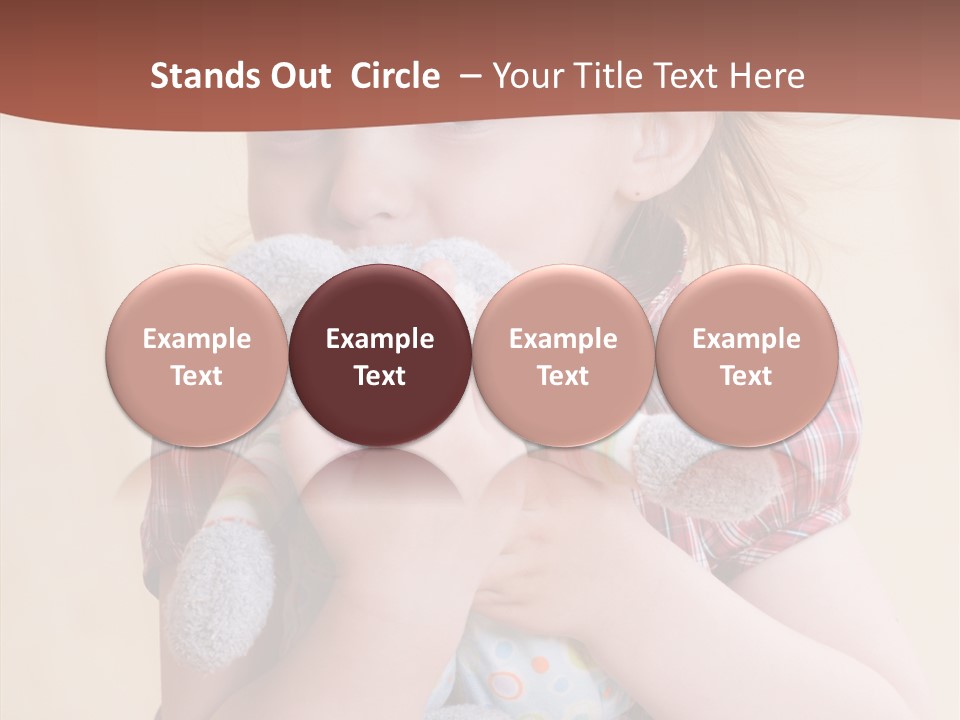 Stands Out Circle – Your Title Text Here

Example Text

Example Text

Example Text

Example Text